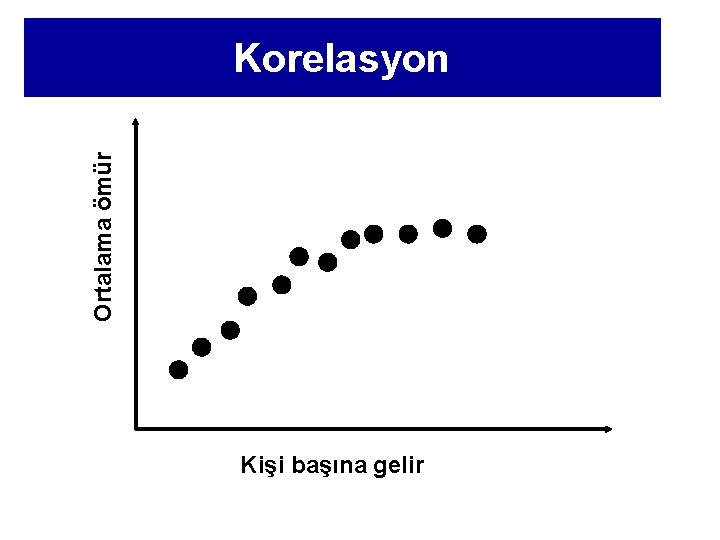 Korelasyon

Ortalama ömür

Kişi başına gelir